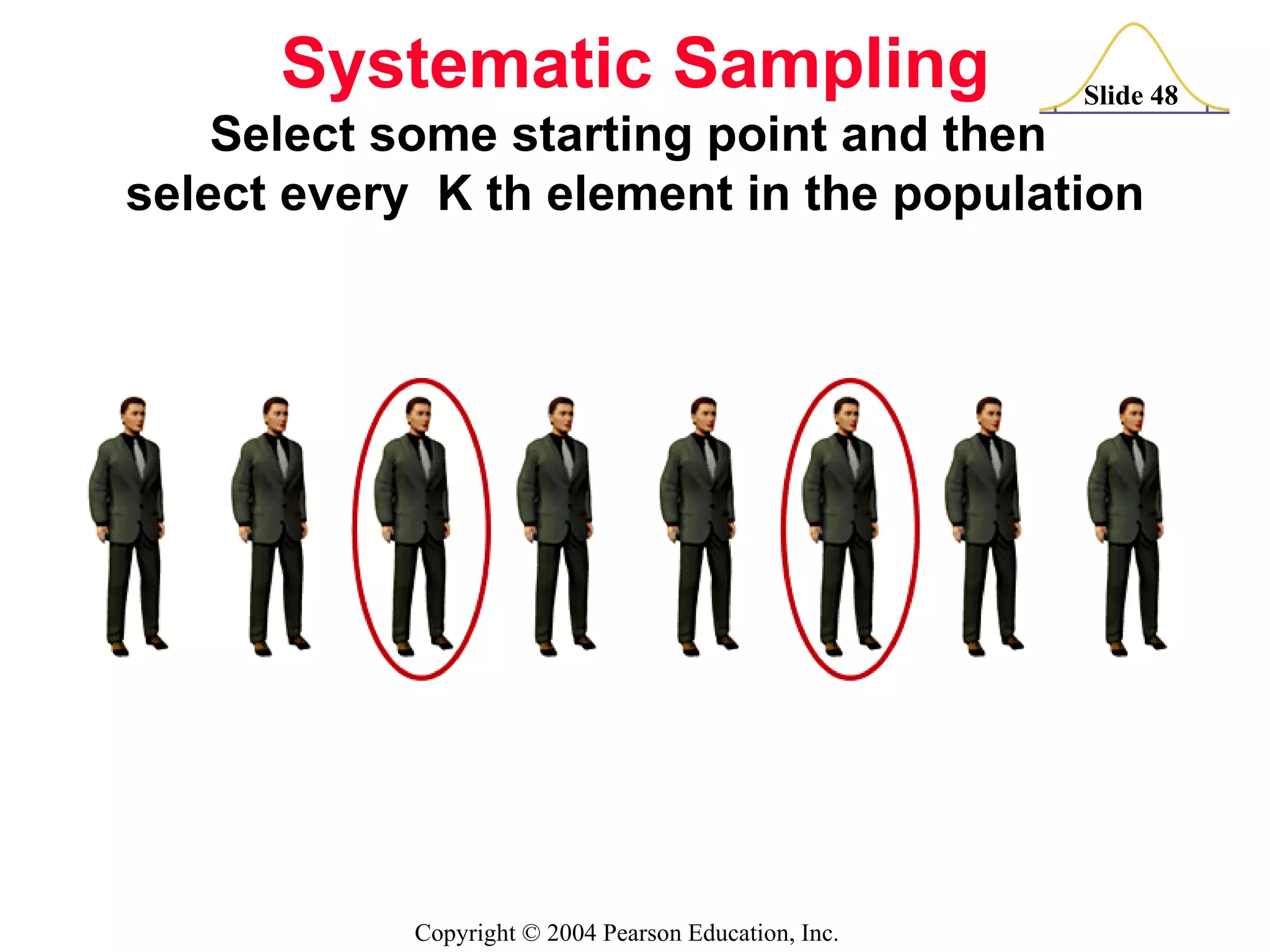 Systematic Sampling

Slide 48

Select some starting point and then select every K th element in the population

Copyright © 2004 Pearson Education, Inc.